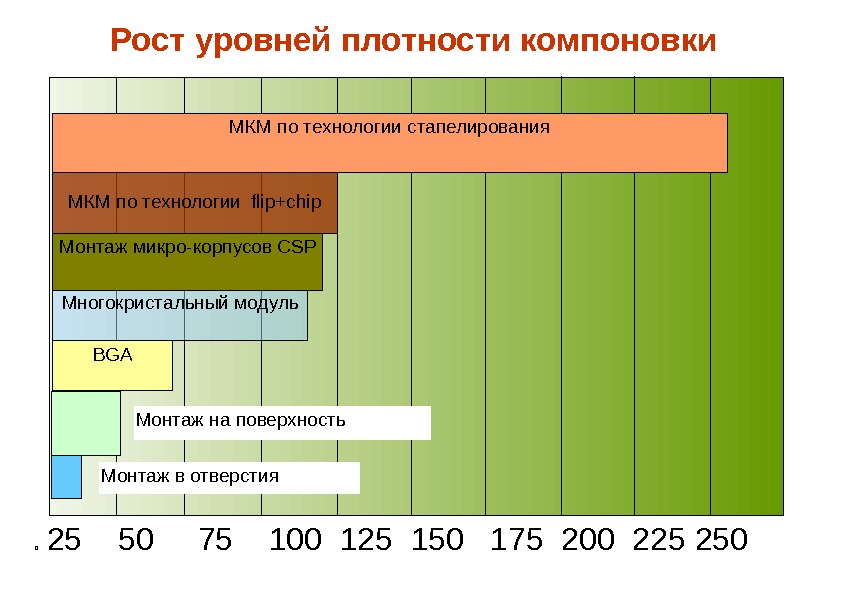 Рост уровней плотности компоновки

МКМ по технологии стапелирования

МКМ по технологии flip+chip

Монтаж микро-корпусов CSP

Многокристальный модуль

BGA

Монтаж на поверхность

Монтаж в отверстия

. 25 50 75 100 125 150 175 200 225 250